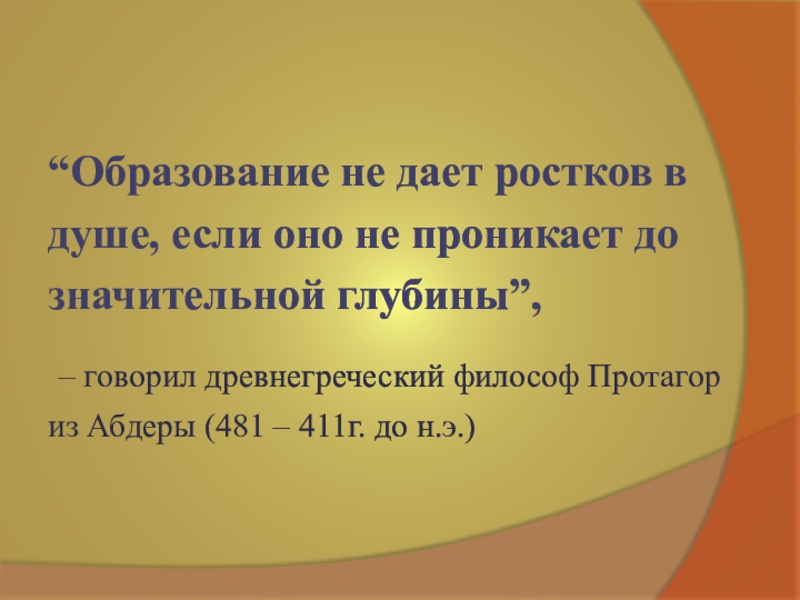 “Образование не дает ростков в душе, если оно не проникает до значительной глубины”,

– говорил древнегреческий философ Протагор из Абдеры (481 – 411г. до н.э.)